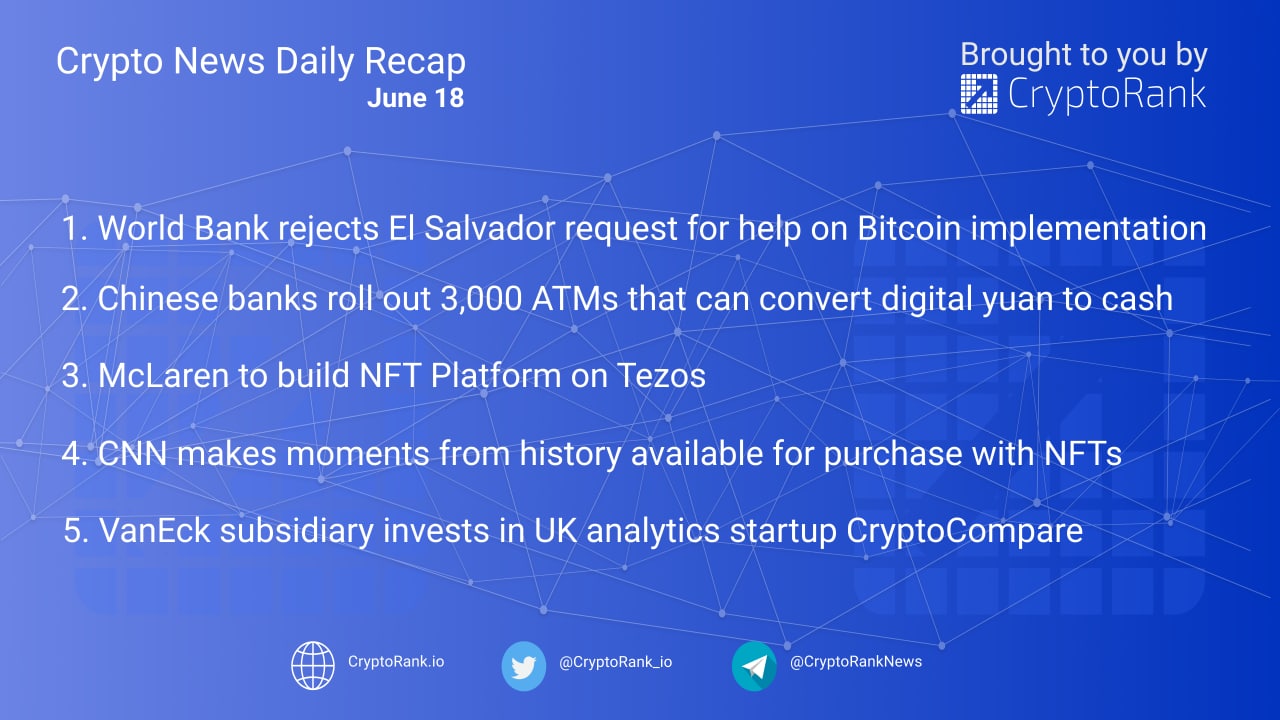 Crypto News Daily Recap
June 18

Brought to you by
CryptoRank

1. World Bank rejects El Salvador request for help on Bitcoin implementation

2. Chinese banks roll out 3,000 ATMs that can convert digital yuan to cash

3. McLaren to build NFT Platform on Tezos

4. CNN makes moments from history available for purchase with NFTs

5. VanEck subsidiary invests in UK analytics startup CryptoCompare

CryptoRank.io @CryptoRank_io @CryptoRankNews